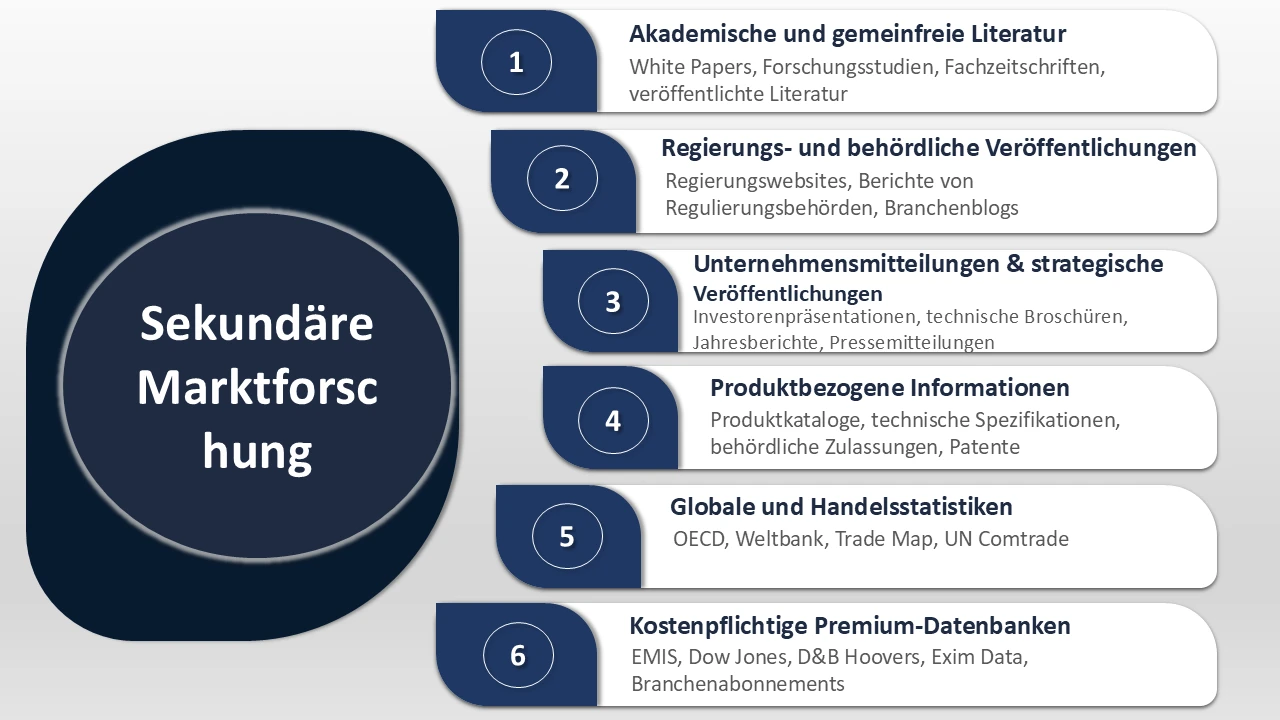 Sekundäre Marktforsc hung

1
Akademische und gemeinfreie Literatur
White Papers, Forschungsstudien, Fachzeitschriften, veröffentlichte Literatur

2
Regierungs- und behördliche Veröffentlichungen
Regierungswebsites, Berichte von Regulierungsbehörden, Branchenblogs

3
Unternehmensmitteilungen & strategische Veröffentlichungen
Investorenpräsentationen, technische Broschüren, Jahresberichte, Pressemitteilungen

4
Produktbezogene Informationen
Produktkataloge, technische Spezifikationen, behördliche Zulassungen, Patente

5
Globale und Handelsstatistiken
OECD, Weltbank, Trade Map, UN Comtrade

6
Kostenpflichtige Premium-Datenbanken
EMIS, Dow Jones, D&B Hoovers, Exim Data, Branchenabonnements